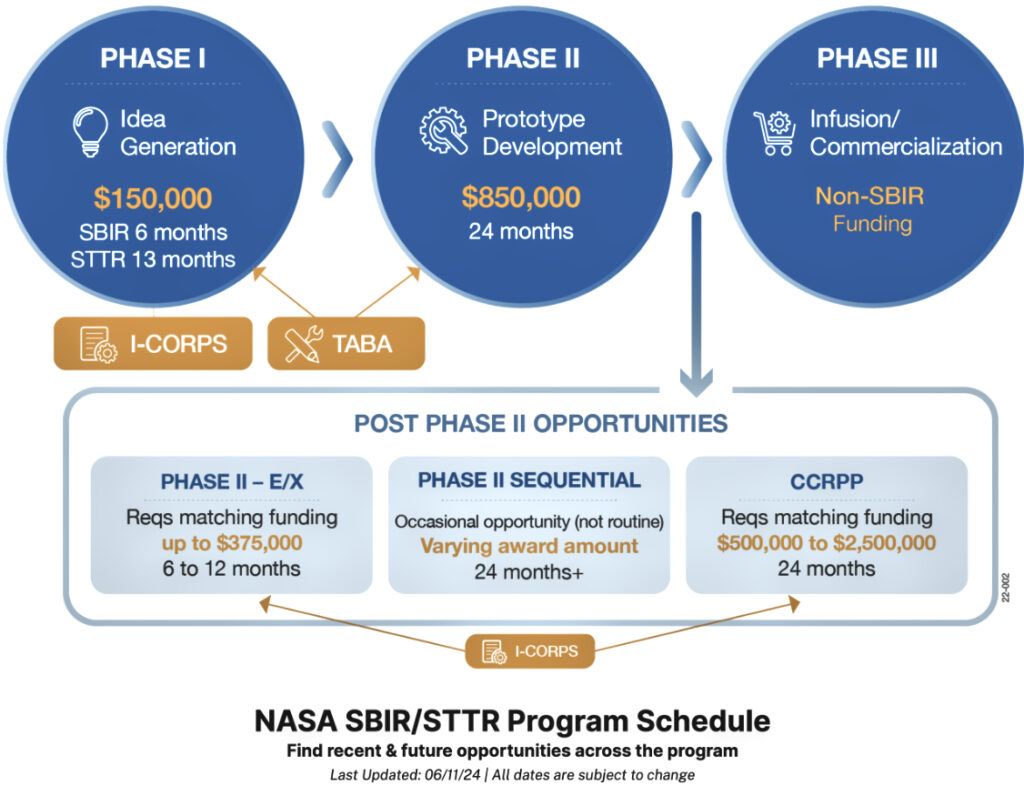 PHASE I

Idea Generation

$150,000
SBIR 6 months
STTR 13 months

PHASE II

Prototype Development

$850,000
24 months

PHASE III

Infusion/ Commercialization

Non-SBIR
Funding

I-CORPS

TABA

POST PHASE II OPPORTUNITIES

PHASE II – E/X
Reqs matching funding
up to $375,000
6 to 12 months

PHASE II SEQUENTIAL
Occasional opportunity (not routine)
Varying award amount
24 months+

CCRPP
Reqs matching funding
$500,000 to $2,500,000
24 months

22-002

I-CORPS

NASA SBIR/STTR Program Schedule
Find recent & future opportunities across the program
Last Updated: 06/11/24 | All dates are subject to change